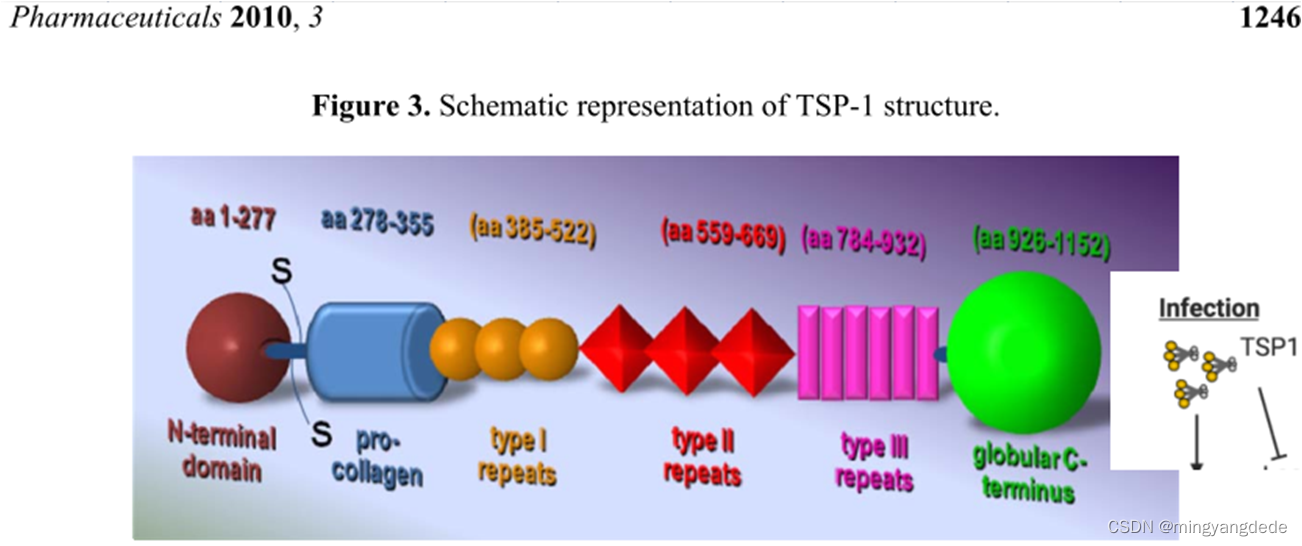 Pharmaceuticals 2010, 3

1246

Figure 3. Schematic representation of TSP-1 structure.

aa 1-277

aa 278-355

(aa 385-522)

(aa 559-669)

(aa 784-932)

(aa 926-1152)

S

S

N-terminal domain

pro-collagen

type I repeats

type II repeats

type III repeats

globular C-terminus

Infection

TSP1

CSDN @mingyangdede